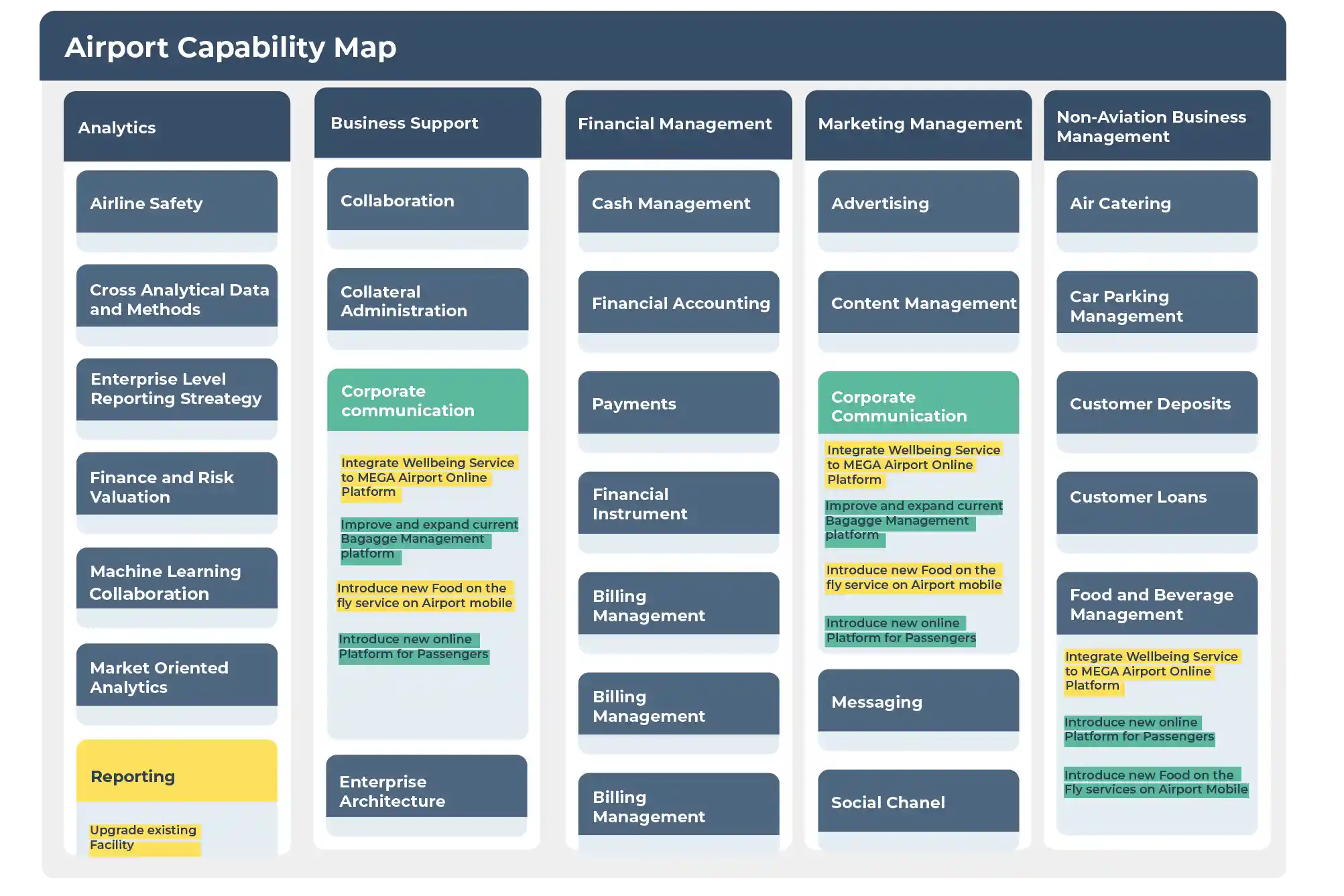 Airport Capability Map

Analytics

Airline Safety

Cross Analytical Data and Methods

Enterprise Level Reporting Streategy

Finance and Risk Valuation

Machine Learning Collaboration

Market Oriented Analytics

Reporting

Upgrade existing Facility

Business Support

Collaboration

Collateral Administration

Corporate communication

Integrate Wellbeing Service to MEGA Airport Online Platform

Improve and expand current Bagagge Management platform

Introduce new Food on the fly service on Airport mobile

Introduce new online Platform for Passengers

Enterprise Architecture

Financial Management

Cash Management

Financial Accounting

Payments

Financial Instrument

Billing Management

Billing Management

Billing Management

Marketing Management

Advertising

Content Management

Corporate Communication

Integrate Wellbeing Service to MEGA Airport Online Platform

Improve and expand current Bagagge Management platform

Introduce new Food on the fly service on Airport mobile

Introduce new online Platform for Passengers

Messaging

Social Chanel

Non-Aviation Business Management

Air Catering

Car Parking Management

Customer Deposits

Customer Loans

Food and Beverage Management

Integrate Wellbeing Service to MEGA Airport Online Platform

Introduce new online Platform for Passengers

Introduce new Food on the Fly services on Airport Mobile